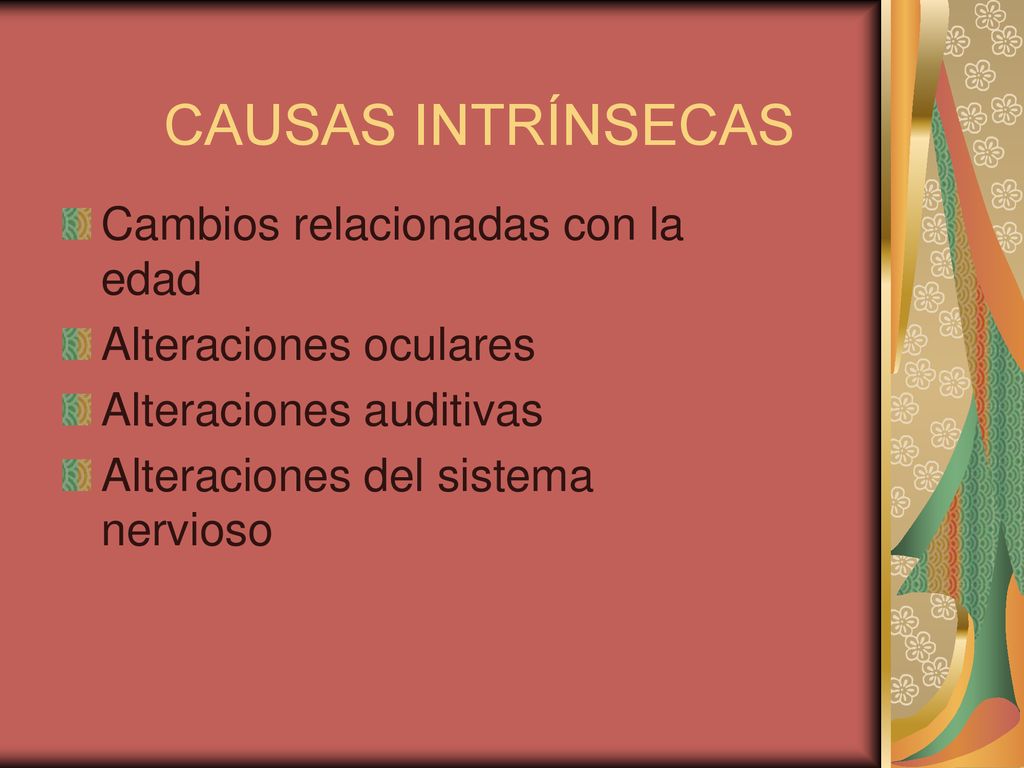 CAUSAS INTRÍNSECAS

Cambios relacionadas con la edad

Alteraciones oculares

Alteraciones auditivas

Alteraciones del sistema nervioso